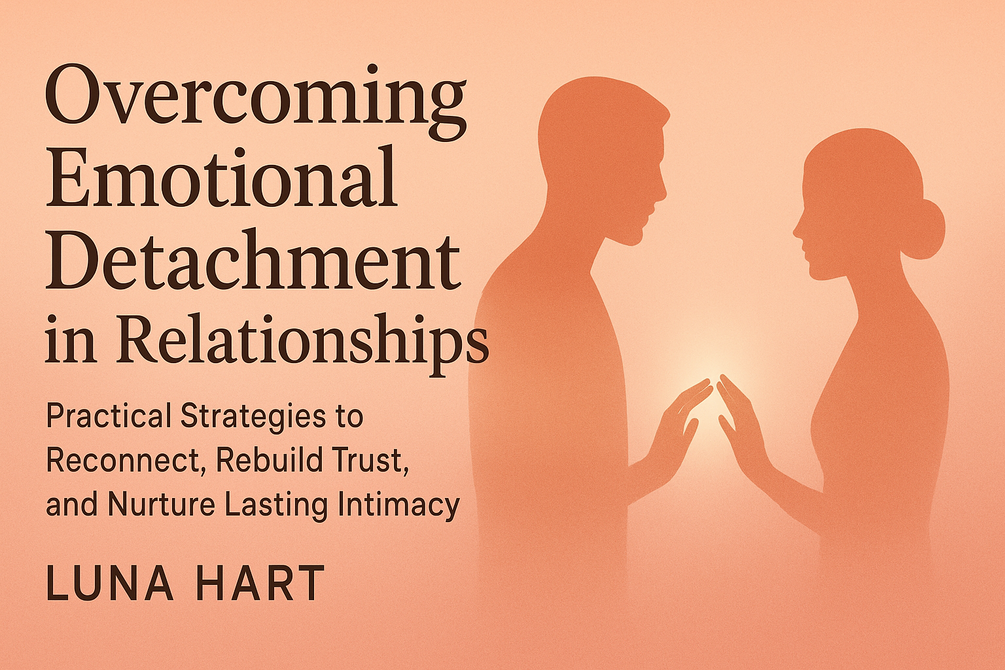 Overcoming Emotional Detachment in Relationships

Practical Strategies to Reconnect, Rebuild Trust, and Nurture Lasting Intimacy

LUNA HART